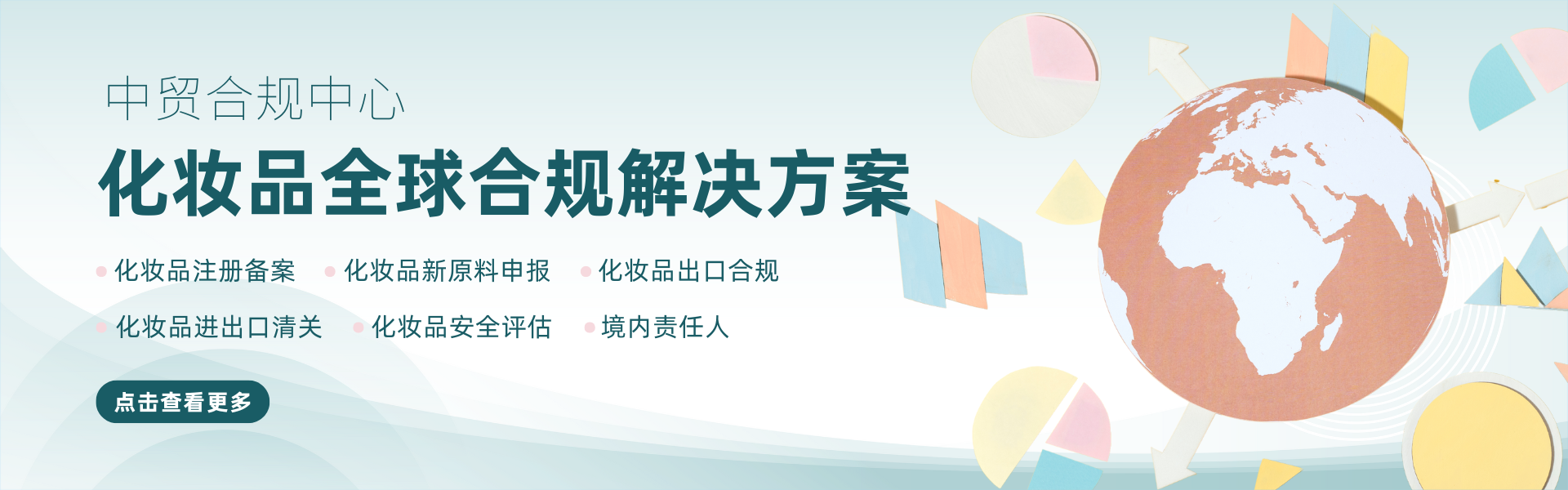 中贸合规中心

化妆品全球合规解决方案

化妆品注册备案 化妆品新原料申报 化妆品出口合规

化妆品进出口清关 化妆品安全评估 境内责任人

点击查看更多